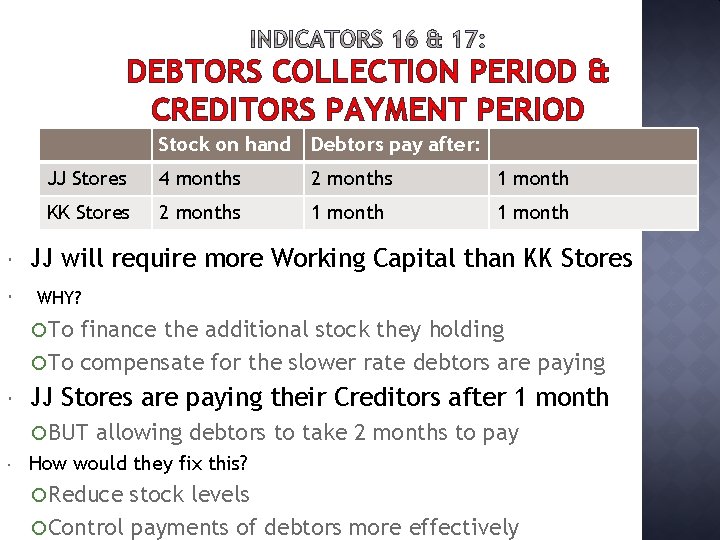 INDICATORS 16 & 17:
DEBTORS COLLECTION PERIOD & CREDITORS PAYMENT PERIOD

| | Stock on hand | Debtors pay after: | |
|---|---|---|---|
| JJ Stores | 4 months | 2 months | 1 month |
| KK Stores | 2 months | 1 month | 1 month |

JJ will require more Working Capital than KK Stores

WHY?

To finance the additional stock they holding

To compensate for the slower rate debtors are paying

JJ Stores are paying their Creditors after 1 month

BUT allowing debtors to take 2 months to pay

How would they fix this?

Reduce stock levels

Control payments of debtors more effectively